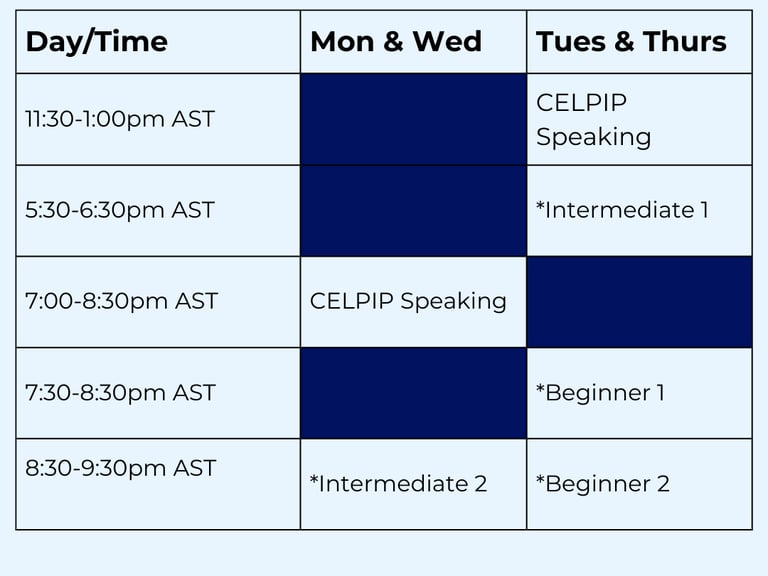 | Day/Time | Mon & Wed | Tues & Thurs |
|---|---|---|
| 11:30-1:00pm AST | | CELPIP Speaking |
| 5:30-6:30pm AST | | *Intermediate 1 |
| 7:00-8:30pm AST | CELPIP Speaking | |
| 7:30-8:30pm AST | | *Beginner 1 |
| 8:30-9:30pm AST | *Intermediate 2 | *Beginner 2 |